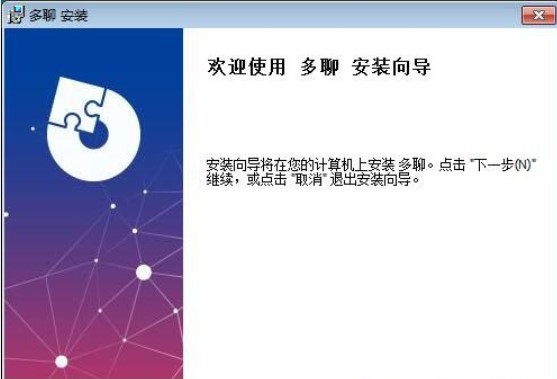 多聊 安装

欢迎使用 多聊 安装向导

安装向导将在您的计算机上安装 多聊。点击 "下一步(N)" 继续，或点击 "取消" 退出安装向导。